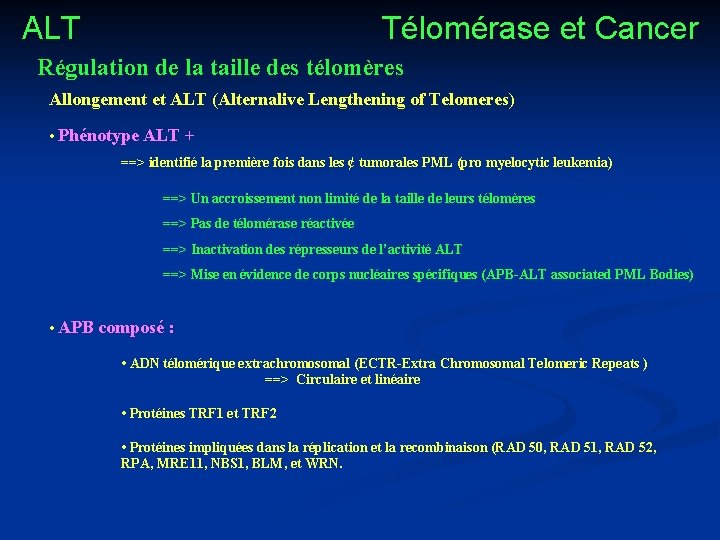 ALT

Télomérase et Cancer

Régulation de la taille des télomères

Allongement et ALT (Alternalive Lengthening of Telomeres)

• Phénotype ALT +

==> identifié la première fois dans les ¢ tumorales PML (pro myelocytic leukemia)

==> Un accroissement non limité de la taille de leurs télomères

==> Pas de télomérase réactivée

==> Inactivation des répresseurs de l'activité ALT

==> Mise en évidence de corps nucléaires spécifiques (APB-ALT associated PML Bodies)

• APB composé :

• ADN télomérique extrachromosomal (ECTR-Extra Chromosomal Telomeric Repeats )
==> Circulaire et linéaire

• Protéines TRF1 et TRF2

• Protéines impliquées dans la réplication et la recombinaison (RAD 50, RAD 51, RAD 52, RPA, MRE11, NBS1, BLM, et WRN.